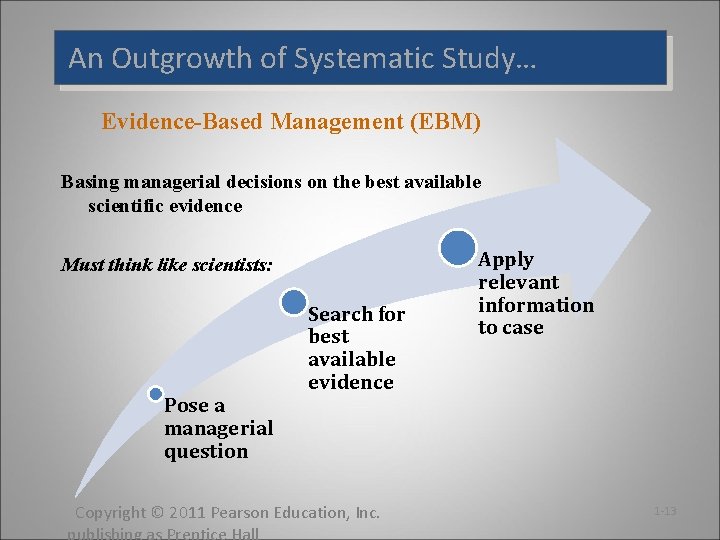 An Outgrowth of Systematic Study…

Evidence-Based Management (EBM)

Basing managerial decisions on the best available scientific evidence

Must think like scientists:

Pose a managerial question

Search for best available evidence

Apply relevant information to case

Copyright © 2011 Pearson Education, Inc. publishing as Prentice Hall

1-13